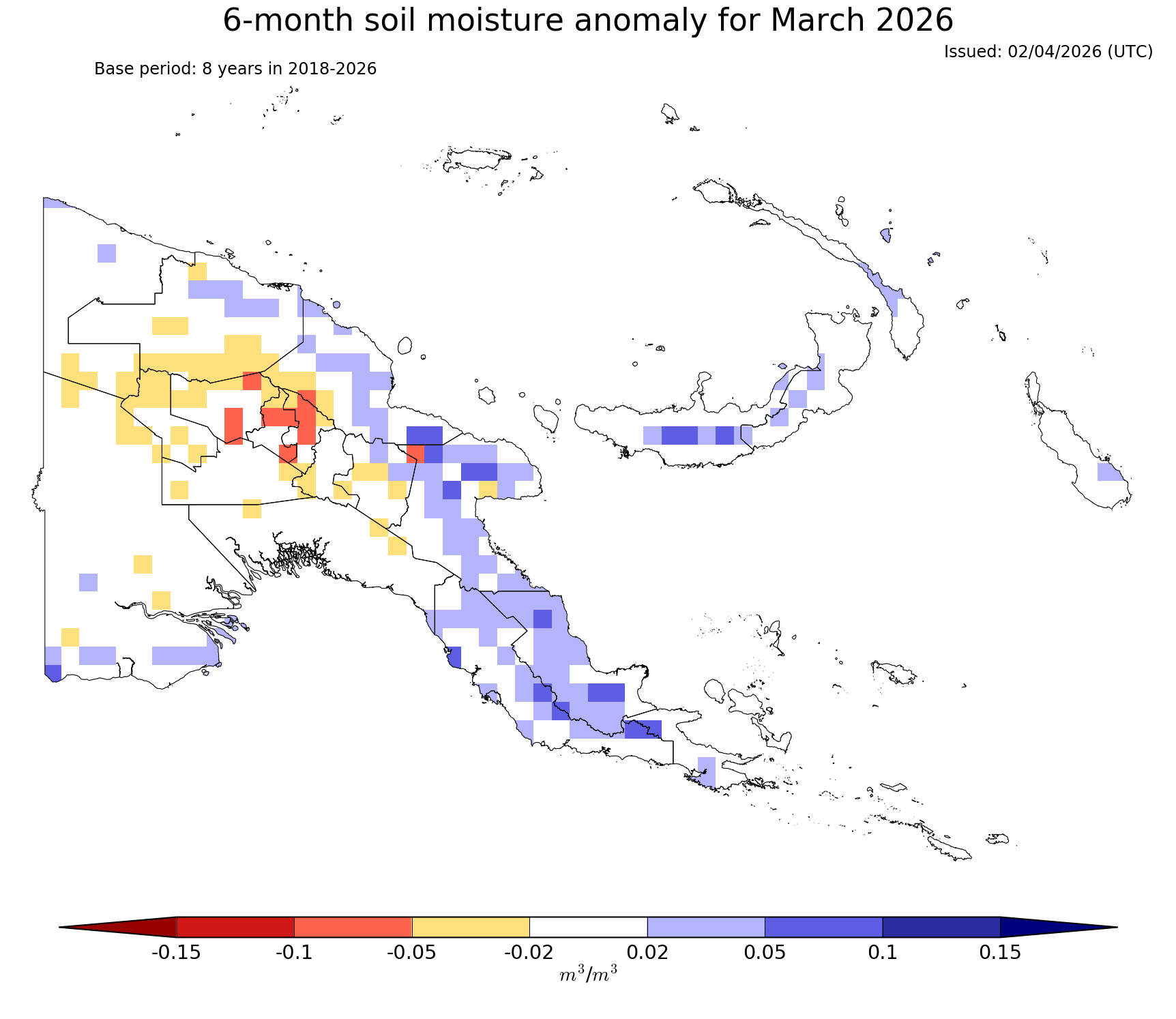 6-month soil moisture anomaly for March 2026

Issued: 02/04/2026 (UTC)

Base period: 8 years in 2018-2026

-0.15 -0.1 -0.05 -0.02 0.02 0.05 0.1 0.15

$m^3/m^3$